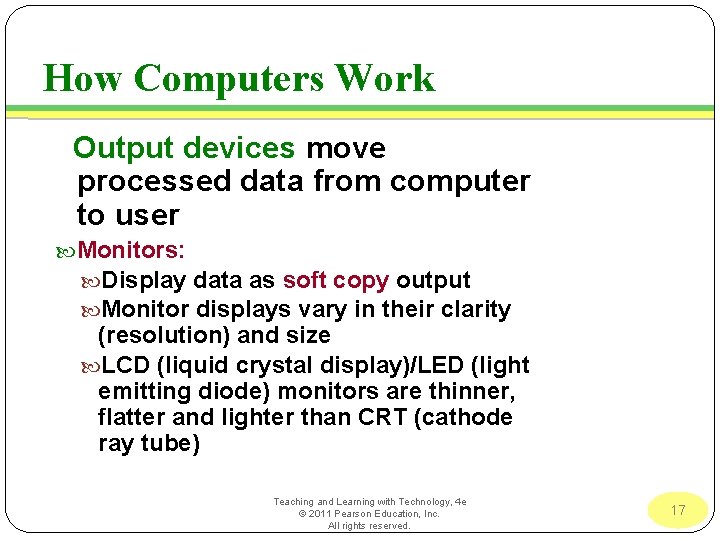 How Computers Work

Output devices move processed data from computer to user

Monitors:

Display data as soft copy output

Monitor displays vary in their clarity (resolution) and size

LCD (liquid crystal display)/LED (light emitting diode) monitors are thinner, flatter and lighter than CRT (cathode ray tube)

Teaching and Learning with Technology, 4e
© 2011 Pearson Education, Inc.
All rights reserved.

17